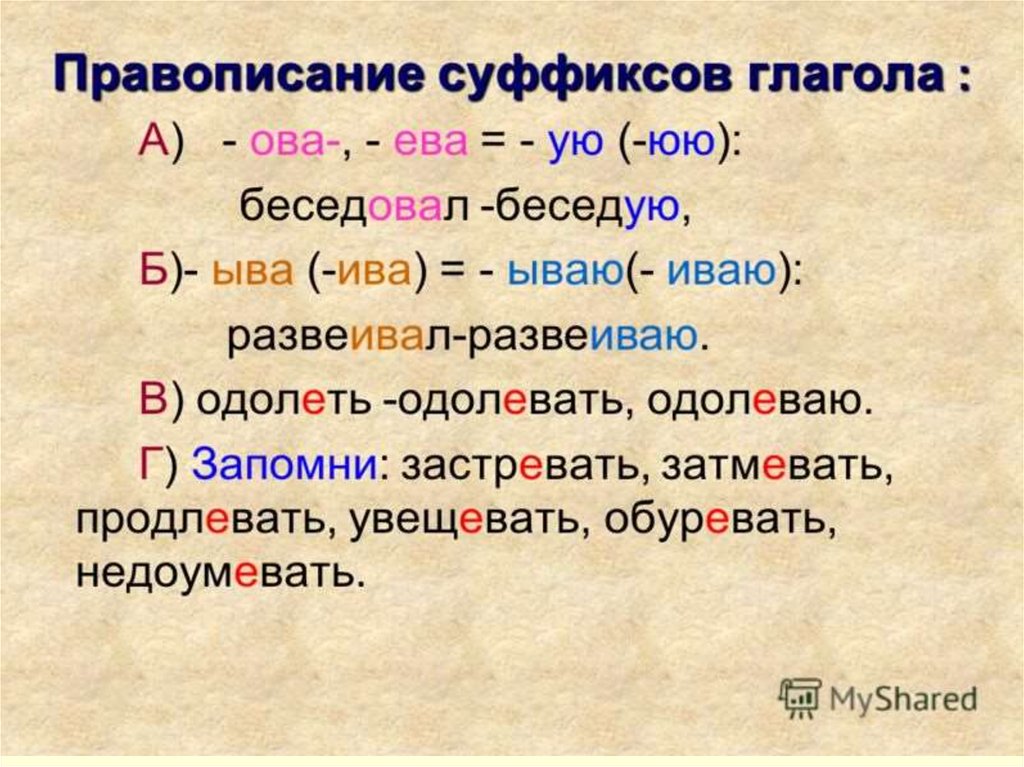 Правописание суффиксов глагола :

А) - ова-, - ева = - ую (-юю):

беседовал -беседую,

Б)- ыва (-ива) = - ываю(- иваю):

развеивал-развеиваю.

В) одолеть -одолевать, одолеваю.

Г) Запомни: застревать, затмевать, продлевать, увещевать, обуревать, недоумевать.

MyShared